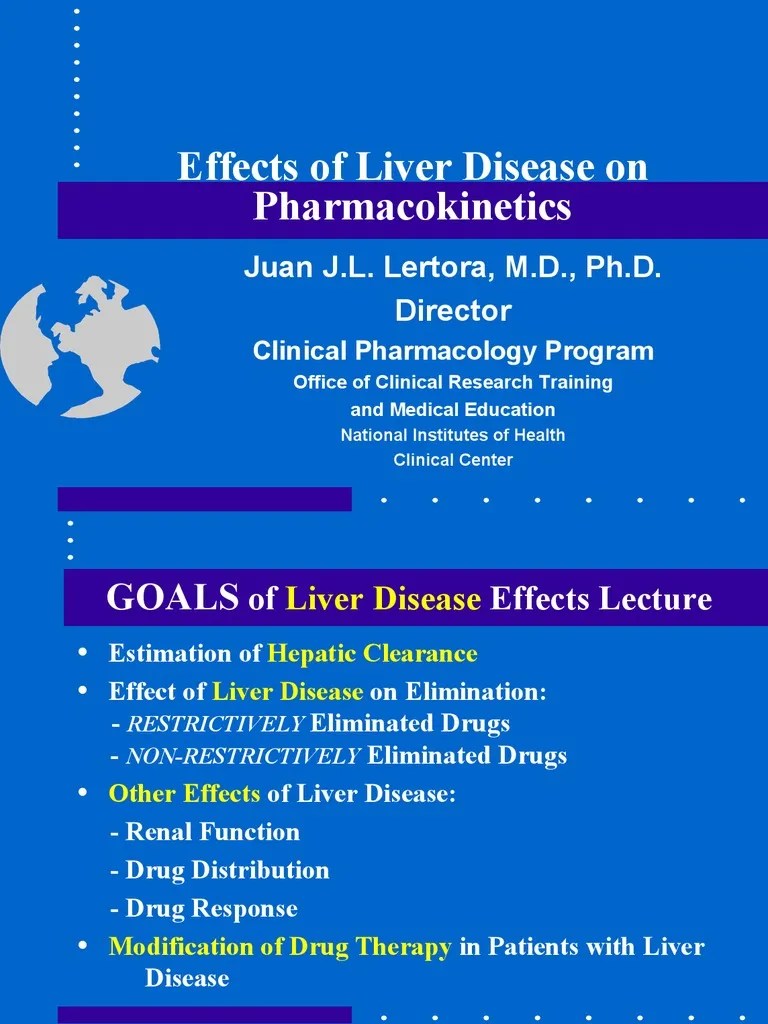 Effects of Liver Disease on Pharmacokinetics

Juan J.L. Lertora, M.D., Ph.D.
Director
Clinical Pharmacology Program
Office of Clinical Research Training and Medical Education
National Institutes of Health
Clinical Center

GOALS of Liver Disease Effects Lecture

• Estimation of Hepatic Clearance
• Effect of Liver Disease on Elimination:
- RESTRICTIVELY Eliminated Drugs
- NON-RESTRICTIVELY Eliminated Drugs
• Other Effects of Liver Disease:
- Renal Function
- Drug Distribution
- Drug Response
• Modification of Drug Therapy in Patients with Liver Disease